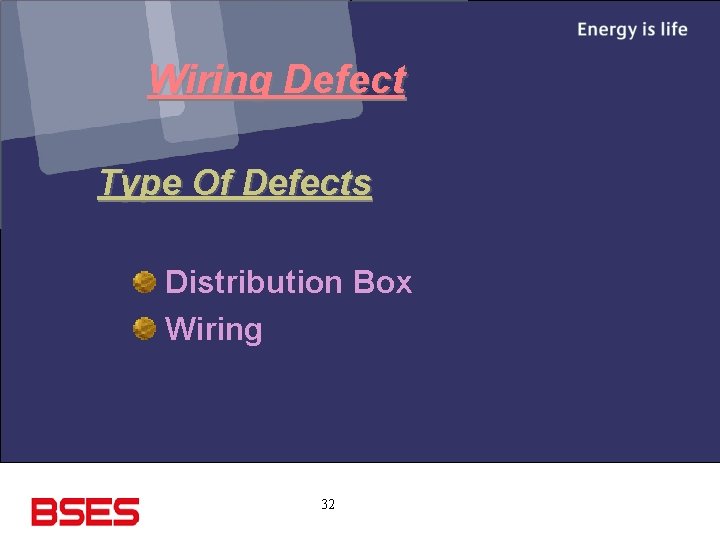 Energy is life

Wiring Defect

Type Of Defects

Distribution Box
Wiring

BSES

32